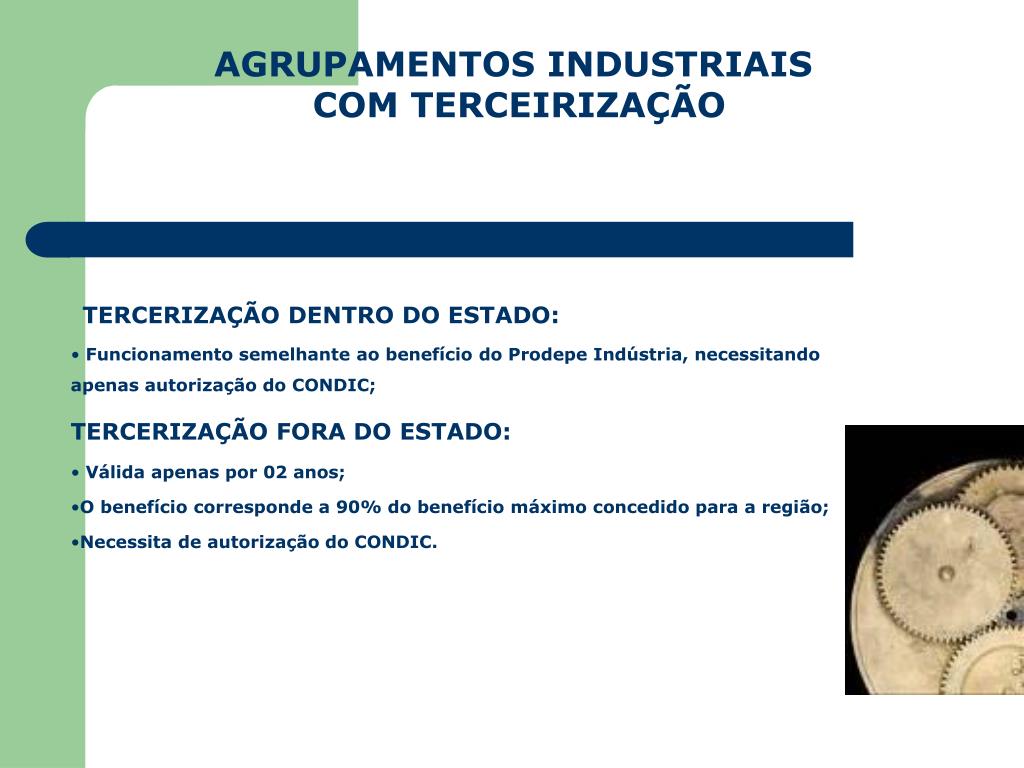 AGRUPAMENTOS INDUSTRIAIS
COM TERCEIRIZAÇÃO

TERCERIZAÇÃO DENTRO DO ESTADO:

• Funcionamento semelhante ao benefício do Prodepe Indústria, necessitando apenas autorização do CONDIC;

TERCERIZAÇÃO FORA DO ESTADO:

• Válida apenas por 02 anos;

•O benefício corresponde a 90% do benefício máximo concedido para a região;

•Necessita de autorização do CONDIC.